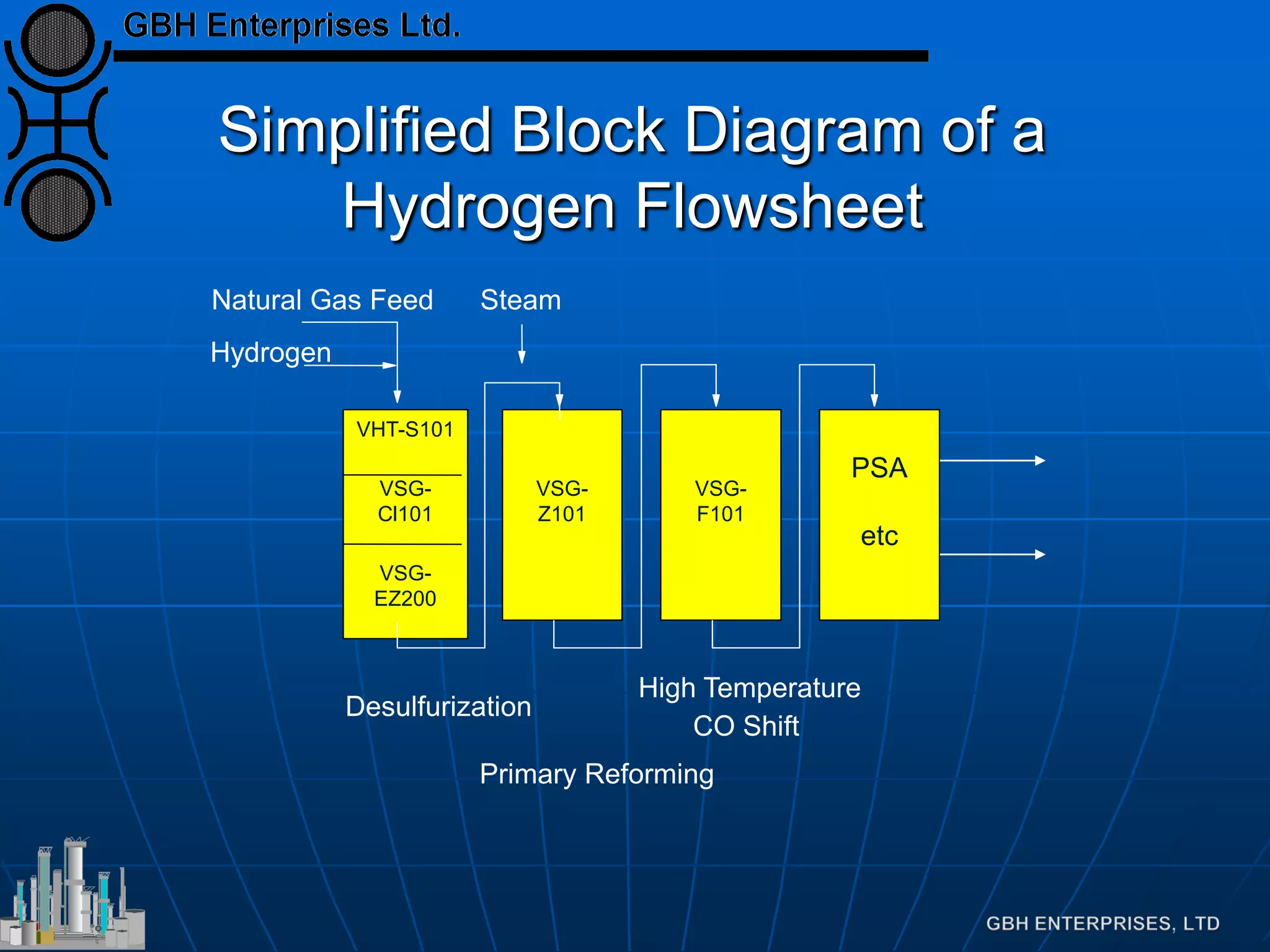 GBH Enterprises Ltd.

Simplified Block Diagram of a Hydrogen Flowsheet

Natural Gas Feed

Steam

Hydrogen

VHT-S101

VSG-CI101

VSG-EZ200

VSG-Z101

VSG-F101

PSA

etc

Desulfurization

High Temperature CO Shift

Primary Reforming

GBH ENTERPRISES, LTD